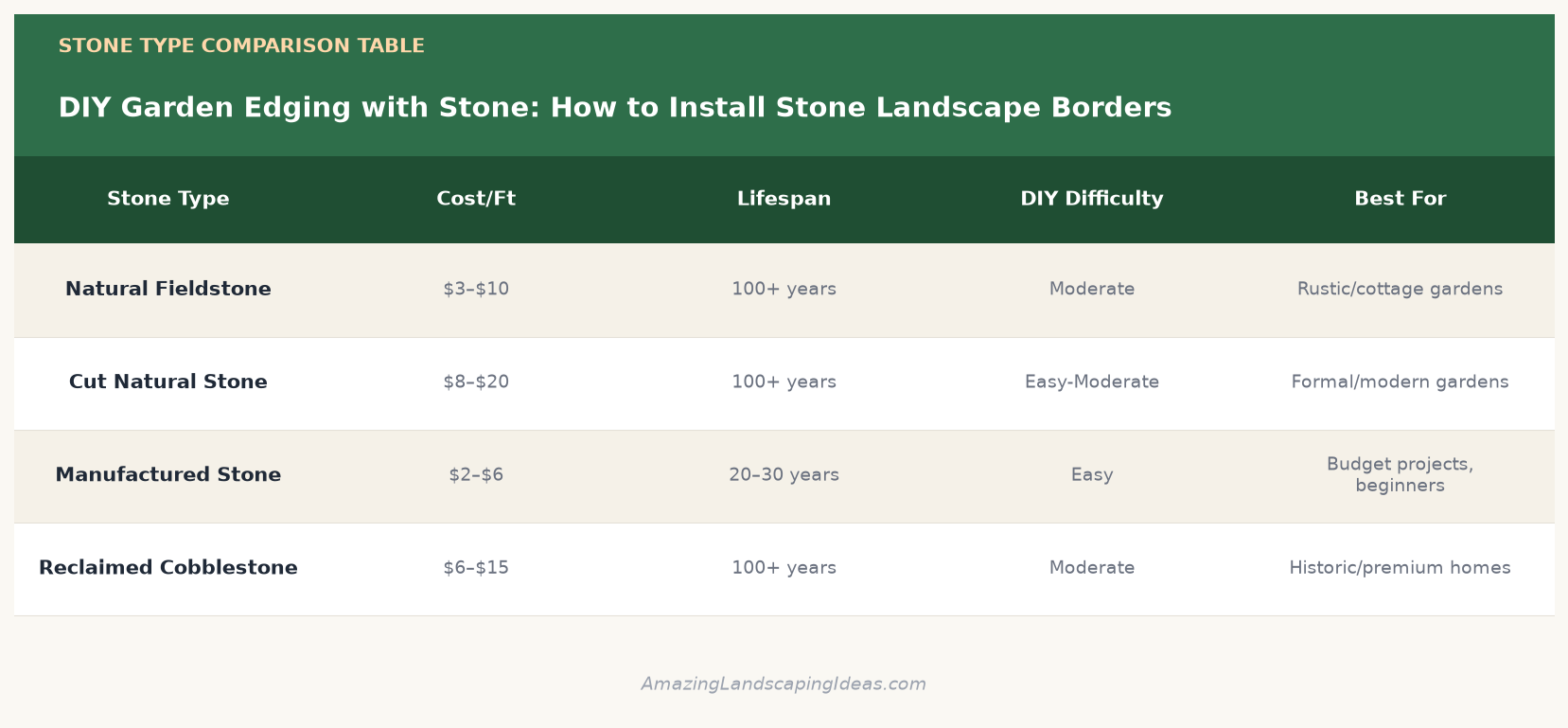 STONE TYPE COMPARISON TABLE

DIY Garden Edging with Stone: How to Install Stone Landscape Borders

| Stone Type | Cost/Ft | Lifespan | DIY Difficulty | Best For |
|---|---|---|---|---|
| Natural Fieldstone | \$3–\$10 | 100+ years | Moderate | Rustic/cottage gardens |
| Cut Natural Stone | \$8–\$20 | 100+ years | Easy-Moderate | Formal/modern gardens |
| Manufactured Stone | \$2–\$6 | 20–30 years | Easy | Budget projects, beginners |
| Reclaimed Cobblestone | \$6–\$15 | 100+ years | Moderate | Historic/premium homes |

AmazingLandscapingIdeas.com